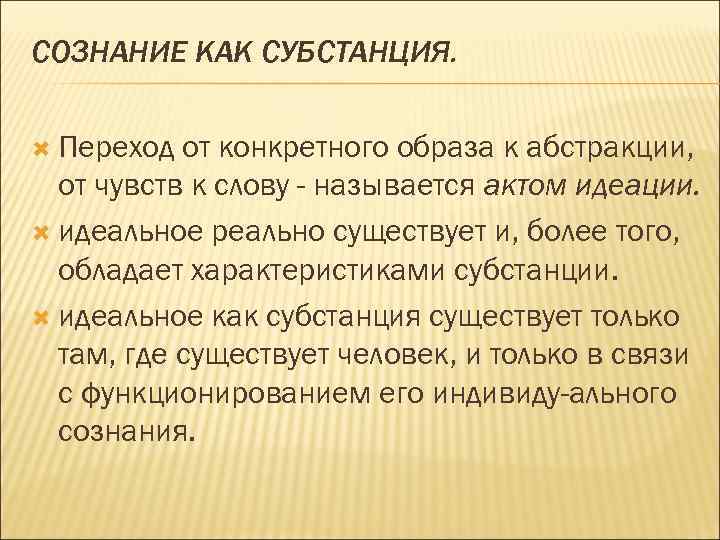 СОЗНАНИЕ КАК СУБСТАНЦИЯ.

Переход от конкретного образа к абстракции, от чувств к слову - называется актом идеации.

идеальное реально существует и, более того, обладает характеристиками субстанции.

идеальное как субстанция существует только там, где существует человек, и только в связи с функционированием его индивиду-ального сознания.